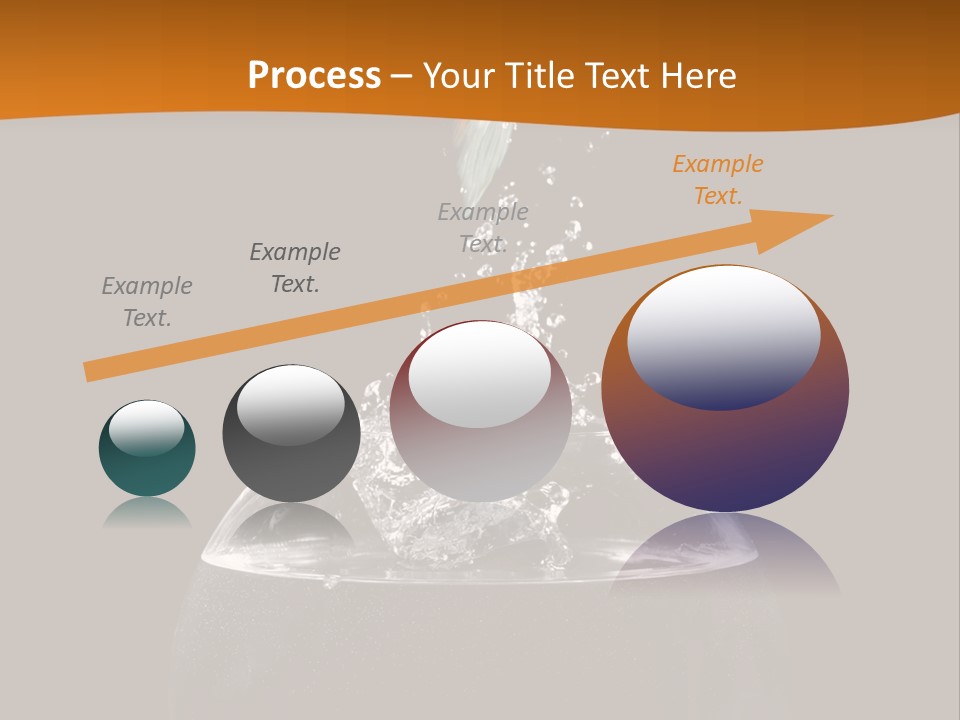 Process – Your Title Text Here

Example Text.

Example Text.

Example Text.

Example Text.